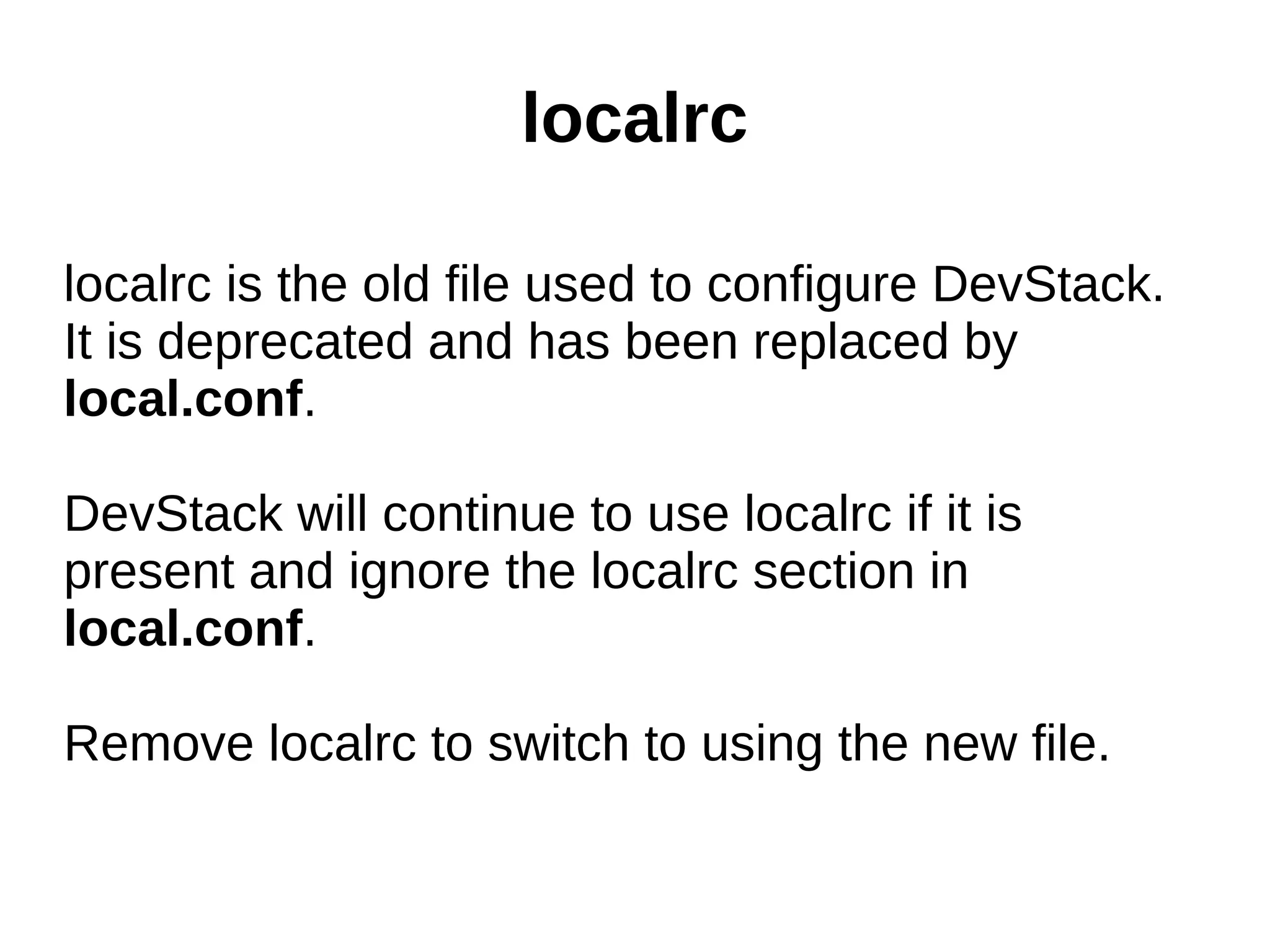 localrc

localrc is the old file used to configure DevStack. It is deprecated and has been replaced by local.conf.

DevStack will continue to use localrc if it is present and ignore the localrc section in local.conf.

Remove localrc to switch to using the new file.